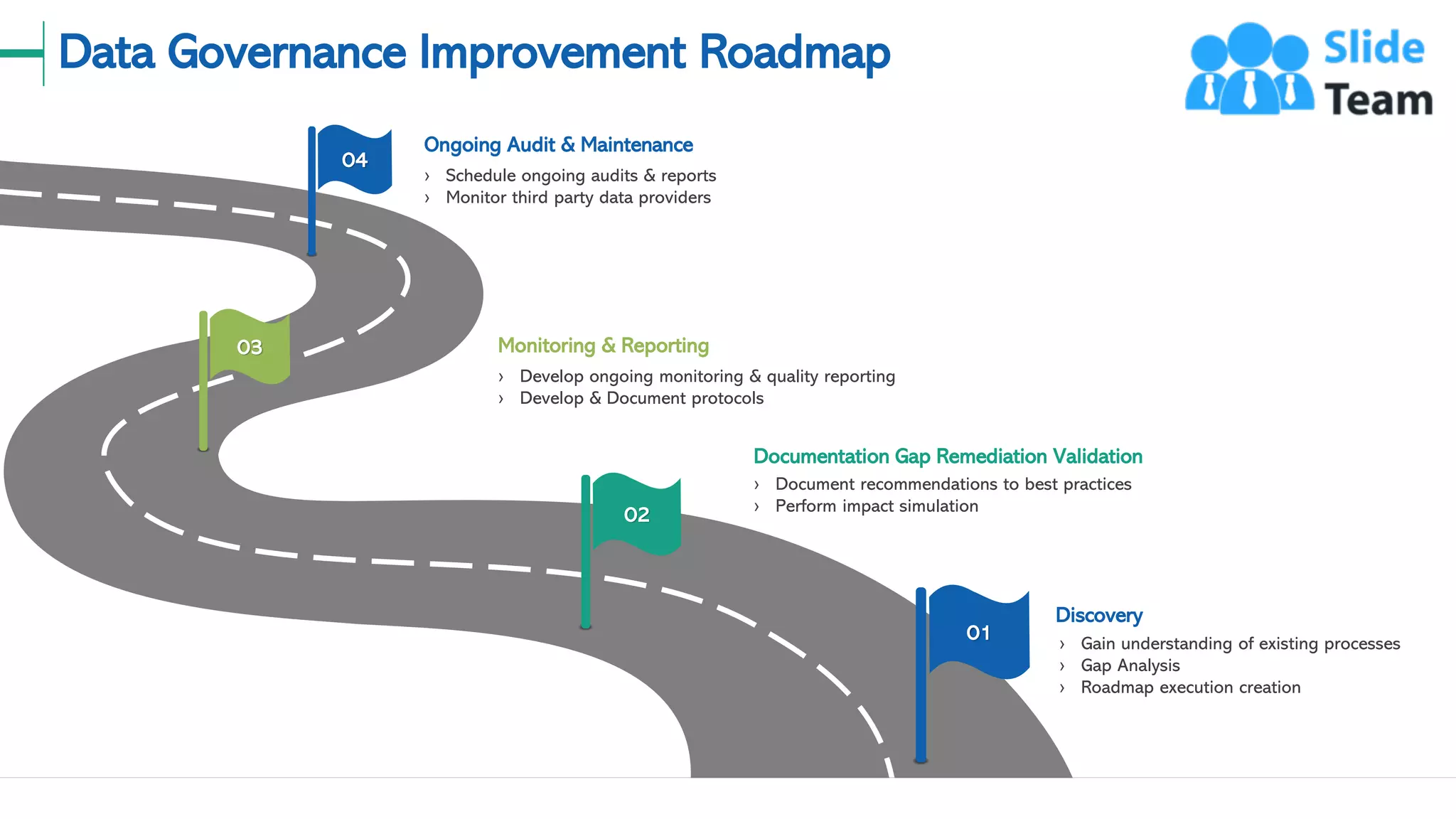 Data Governance Improvement Roadmap

Slide Team

04

Ongoing Audit & Maintenance
› Schedule ongoing audits & reports
› Monitor third party data providers

03

Monitoring & Reporting
› Develop ongoing monitoring & quality reporting
› Develop & Document protocols

02

Documentation Gap Remediation Validation
› Document recommendations to best practices
› Perform impact simulation

01

Discovery
› Gain understanding of existing processes
› Gap Analysis
› Roadmap execution creation